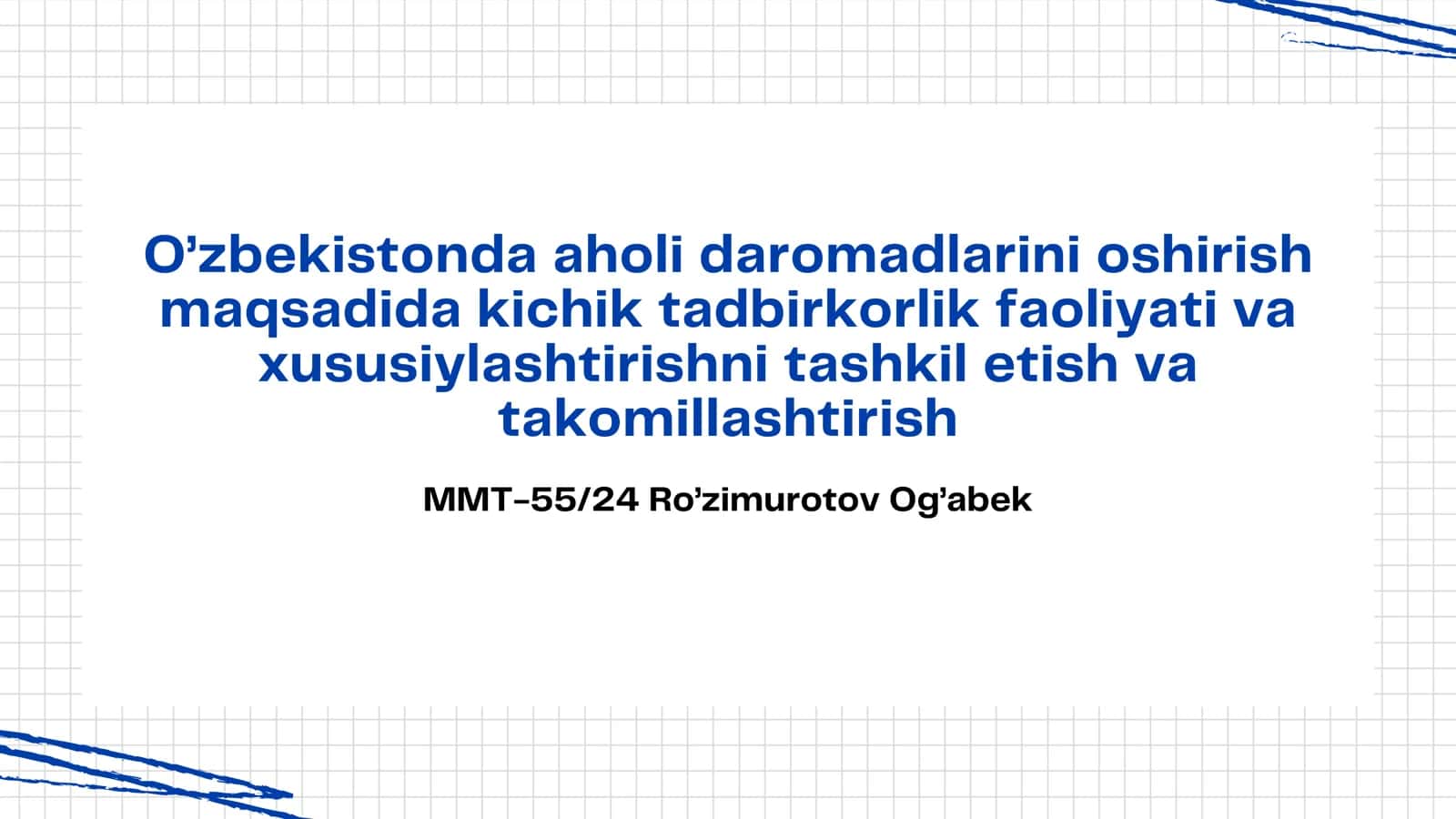 O’zbekistonda aholi daromadlarini oshirish maqsadida kichik tadbirkorlik faoliyati va xususiylashtirishni tashkil etish va takomillashtirish

MMT-55/24 Ro’zimurotov Og’abek